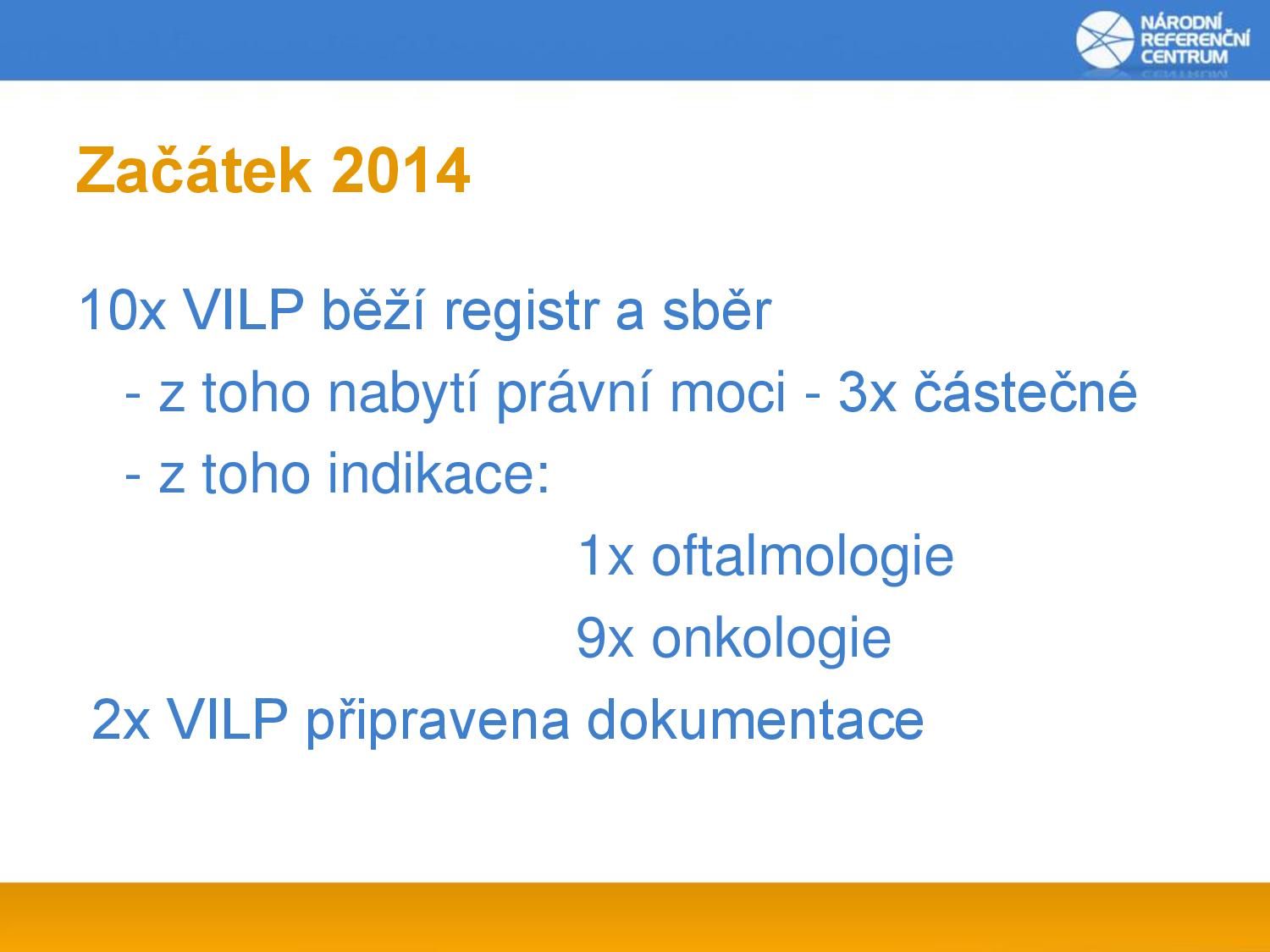 NÁRODNÍ REFERENČNÍ CENTRUM

Začátek 2014

10x VILP běží registr a sběr

- z toho nabytí právní moci - 3x částečné

- z toho indikace:

1x oftalmologie

9x onkologie

2x VILP připravena dokumentace